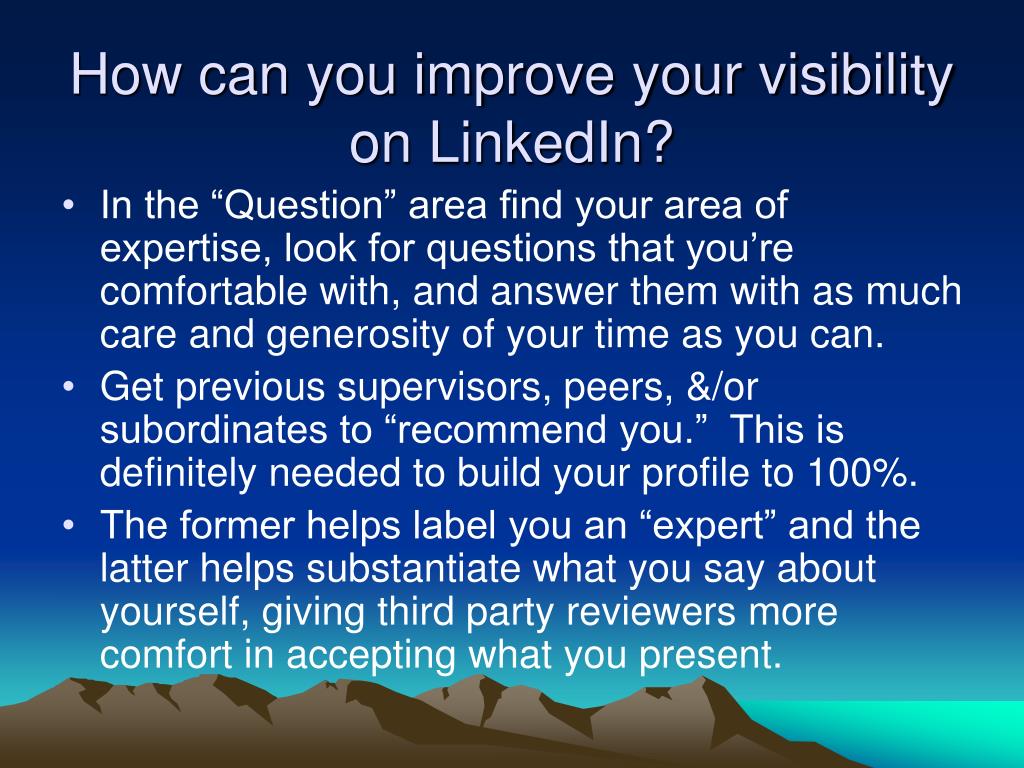 How can you improve your visibility on LinkedIn?

• In the “Question” area find your area of expertise, look for questions that you’re comfortable with, and answer them with as much care and generosity of your time as you can.
• Get previous supervisors, peers, &/or subordinates to “recommend you.” This is definitely needed to build your profile to 100%.
• The former helps label you an “expert” and the latter helps substantiate what you say about yourself, giving third party reviewers more comfort in accepting what you present.